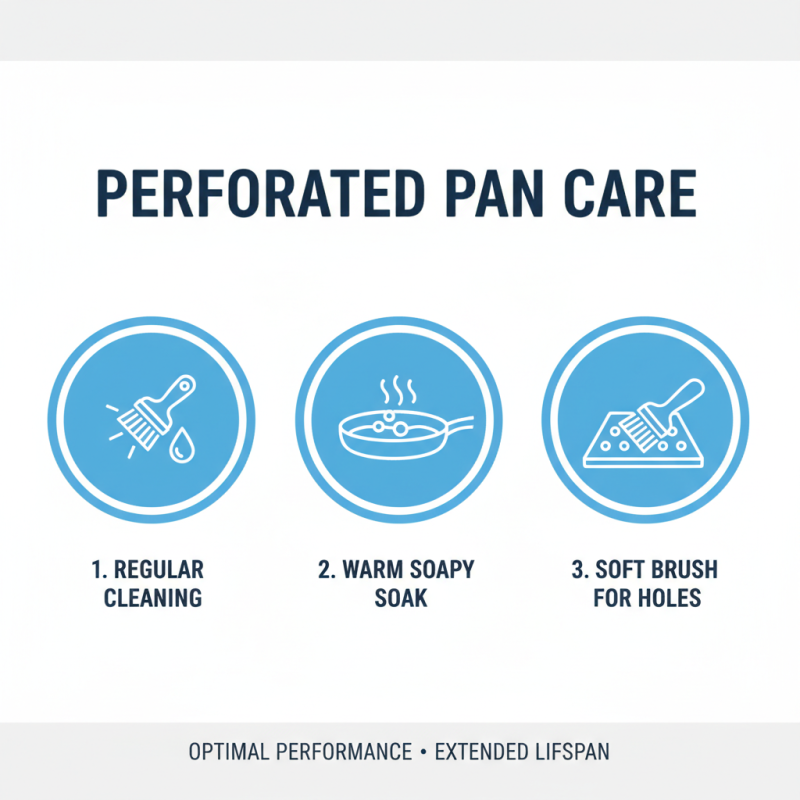 PERFORATED PAN CARE

1. REGULAR CLEANING

2. WARM SOAPY SOAK

3. SOFT BRUSH FOR HOLES

OPTIMAL PERFORMANCE • EXTENDED LIFSPAN